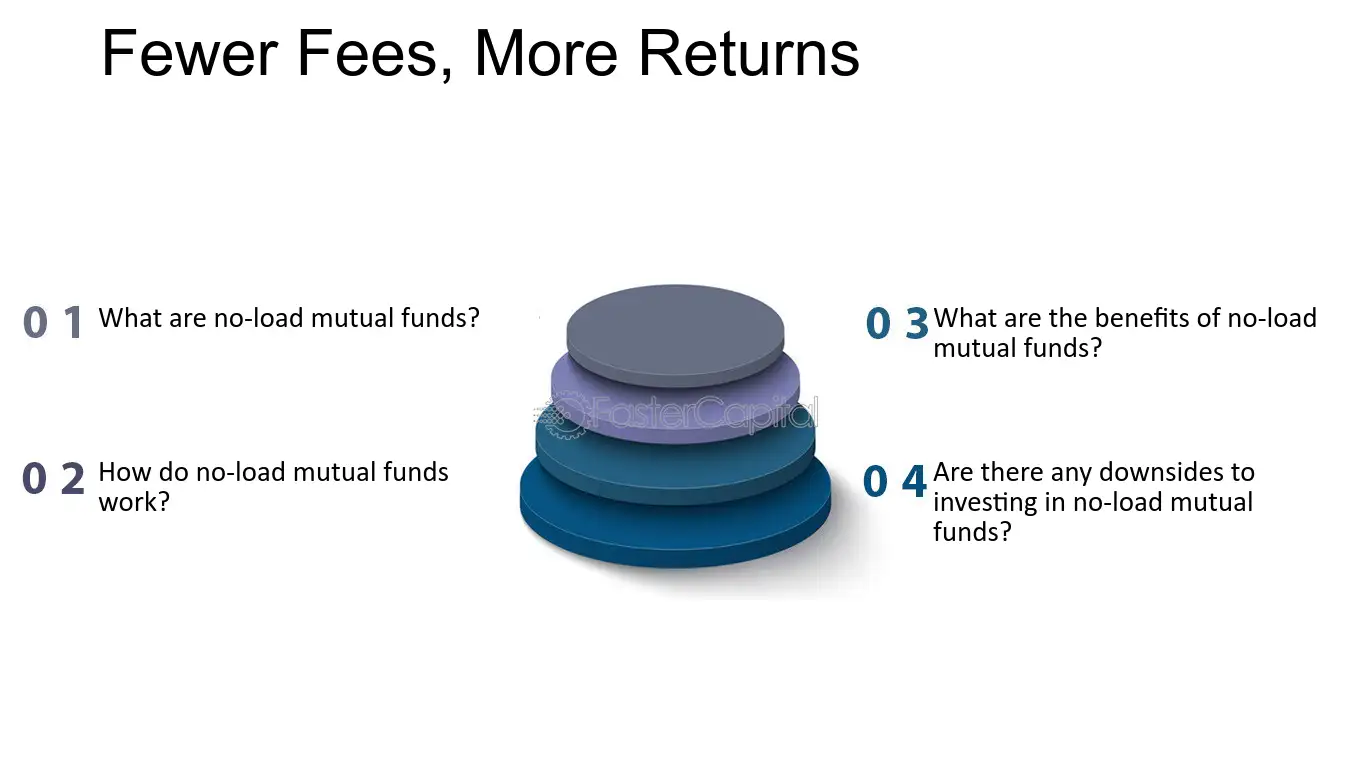 Fewer Fees, More Returns

0 1 What are no-load mutual funds?

0 2 How do no-load mutual funds work?

0 3 What are the benefits of no-load mutual funds?

0 4 Are there any downsides to investing in no-load mutual funds?

FasterCapital